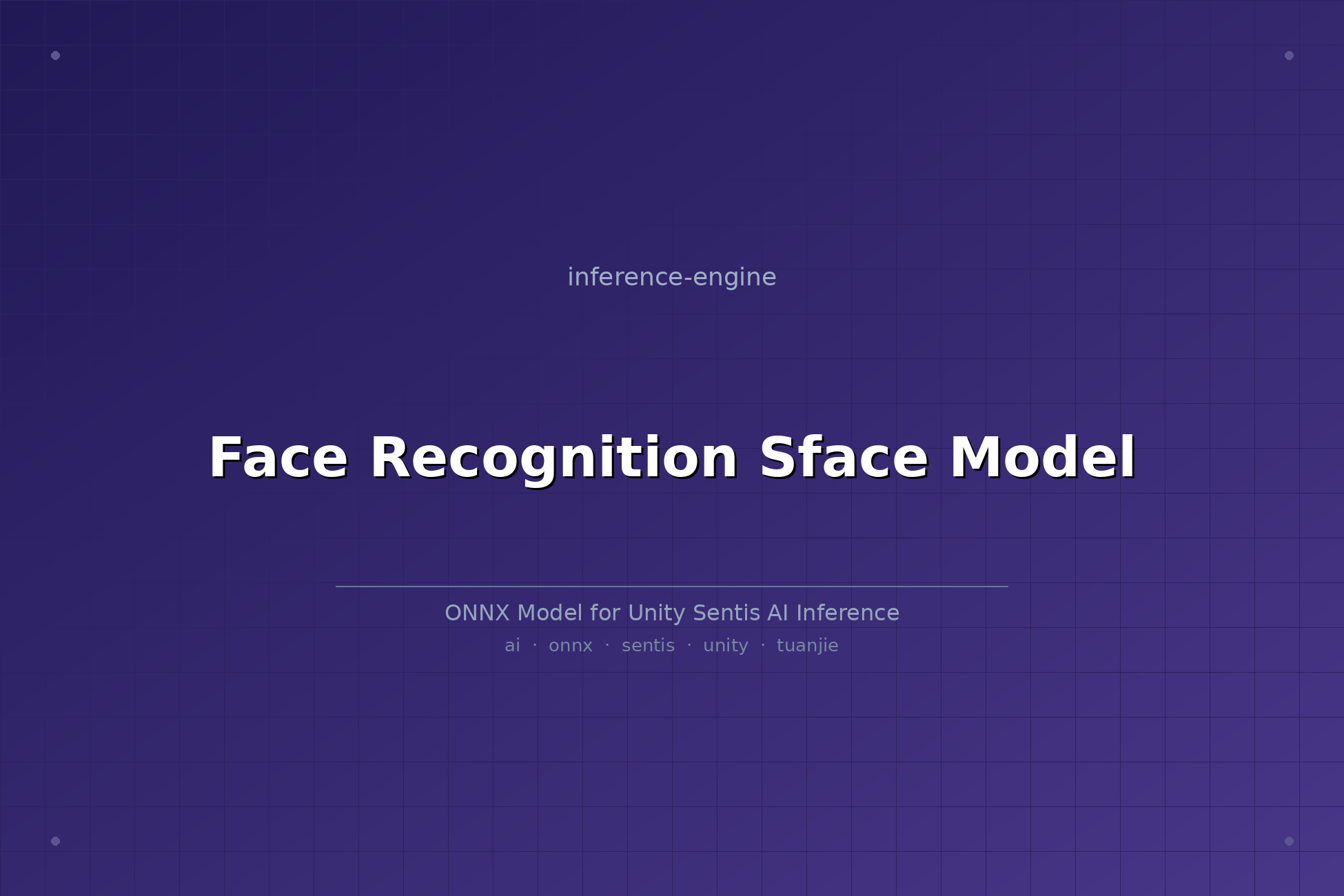 inference-engine

Face Recognition Sface Model

ONNX Model for Unity Sentis AI Inference

ai · onnx · sentis · unity · tuanjie